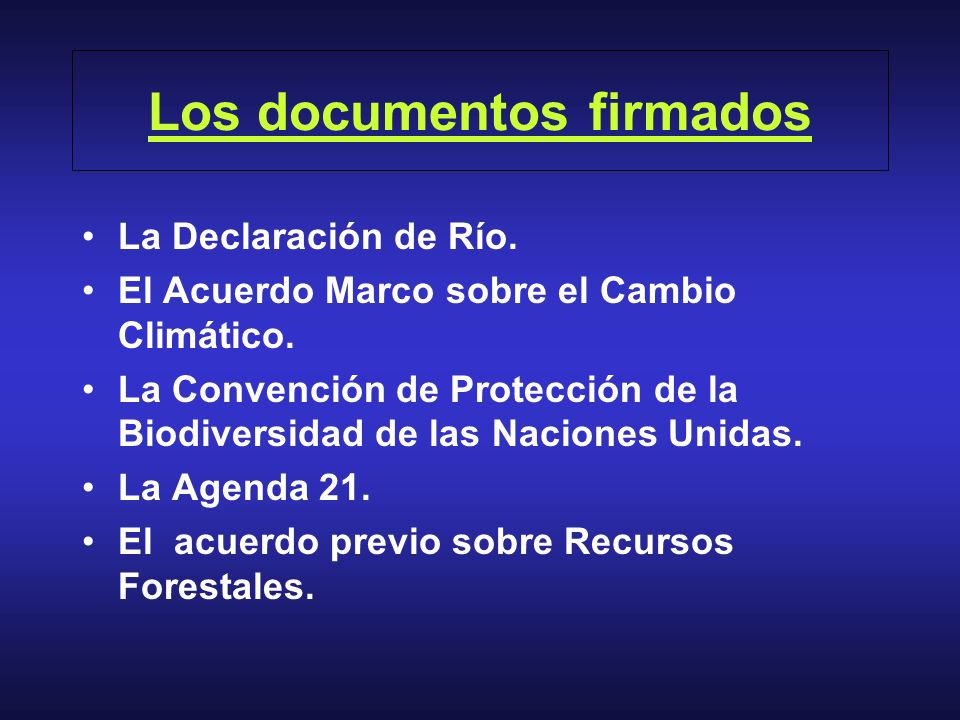 Los documentos firmados

• La Declaración de Río.
• El Acuerdo Marco sobre el Cambio Climático.
• La Convención de Protección de la Biodiversidad de las Naciones Unidas.
• La Agenda 21.
• El acuerdo previo sobre Recursos Forestales.